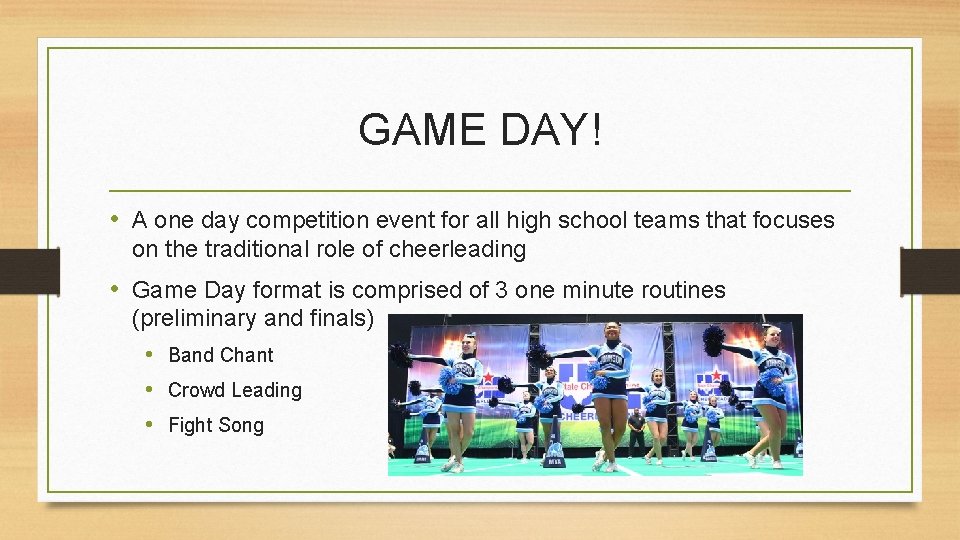 GAME DAY!

• A one day competition event for all high school teams that focuses on the traditional role of cheerleading

• Game Day format is comprised of 3 one minute routines (preliminary and finals)

• Band Chant

• Crowd Leading

• Fight Song